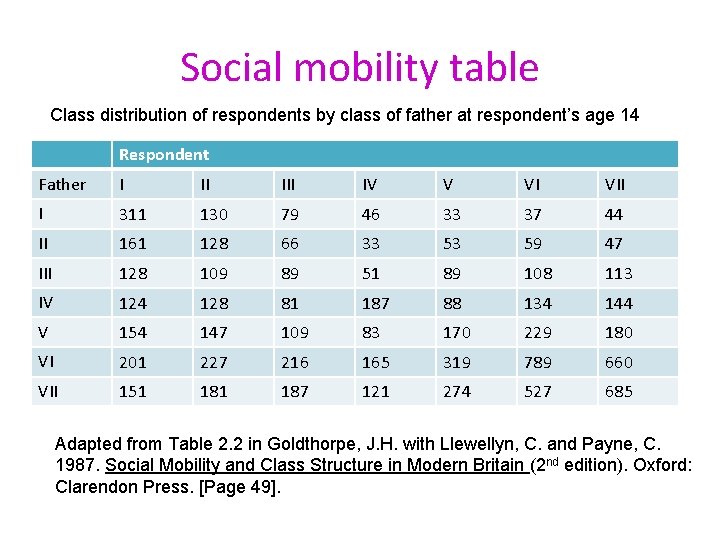 Social mobility table

Class distribution of respondents by class of father at respondent's age 14

| | Respondent | | | | | | |
|---|---|---|---|---|---|---|---|
| Father | I | II | III | IV | V | VI | VII |
| I | 311 | 130 | 79 | 46 | 33 | 37 | 44 |
| II | 161 | 128 | 66 | 33 | 53 | 59 | 47 |
| III | 128 | 109 | 89 | 51 | 89 | 108 | 113 |
| IV | 124 | 128 | 81 | 187 | 88 | 134 | 144 |
| V | 154 | 147 | 109 | 83 | 170 | 229 | 180 |
| VI | 201 | 227 | 216 | 165 | 319 | 789 | 660 |
| VII | 151 | 181 | 187 | 121 | 274 | 527 | 685 |

Adapted from Table 2.2 in Goldthorpe, J.H. with Llewellyn, C. and Payne, C. 1987. Social Mobility and Class Structure in Modern Britain (2$^{nd}$ edition). Oxford: Clarendon Press. [Page 49].